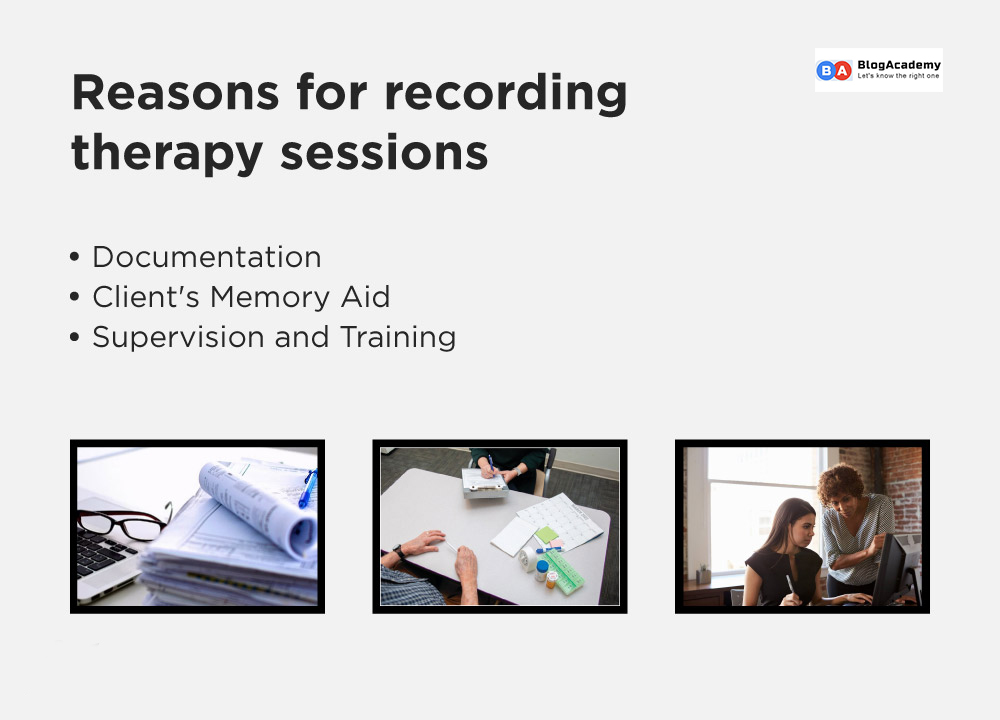 BA BlogAcademy
Let's know the right one

Reasons for recording therapy sessions

• Documentation
• Client's Memory Aid
• Supervision and Training